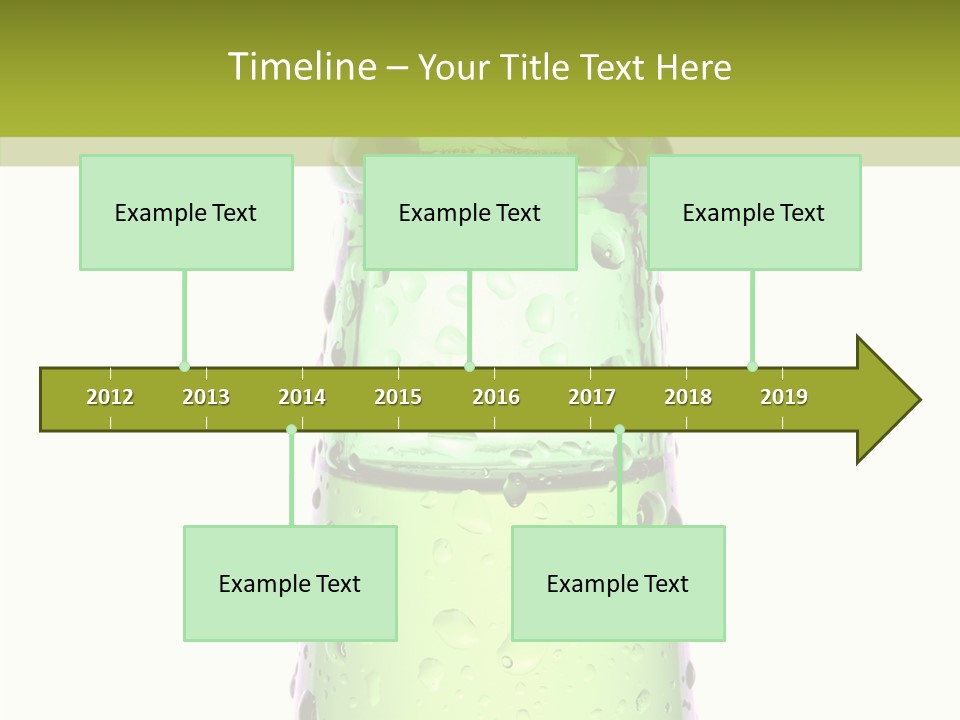 Timeline – Your Title Text Here

Example Text

Example Text

Example Text

2012 2013 2014 2015 2016 2017 2018 2019

Example Text

Example Text